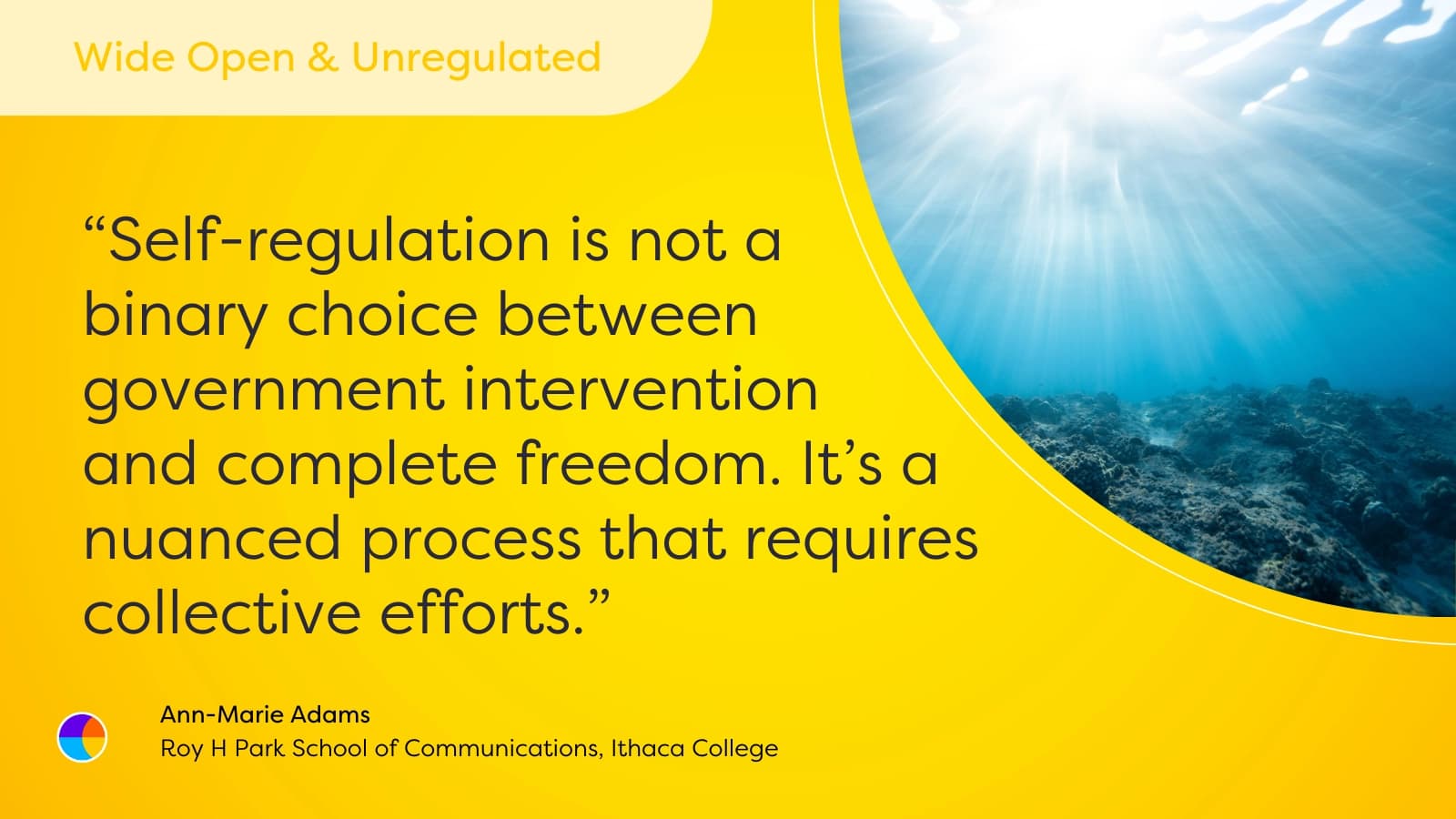 Wide Open & Unregulated

“Self-regulation is not a binary choice between government intervention and complete freedom. It’s a nuanced process that requires collective efforts.”

Ann-Marie Adams
Roy H Park School of Communications, Ithaca College